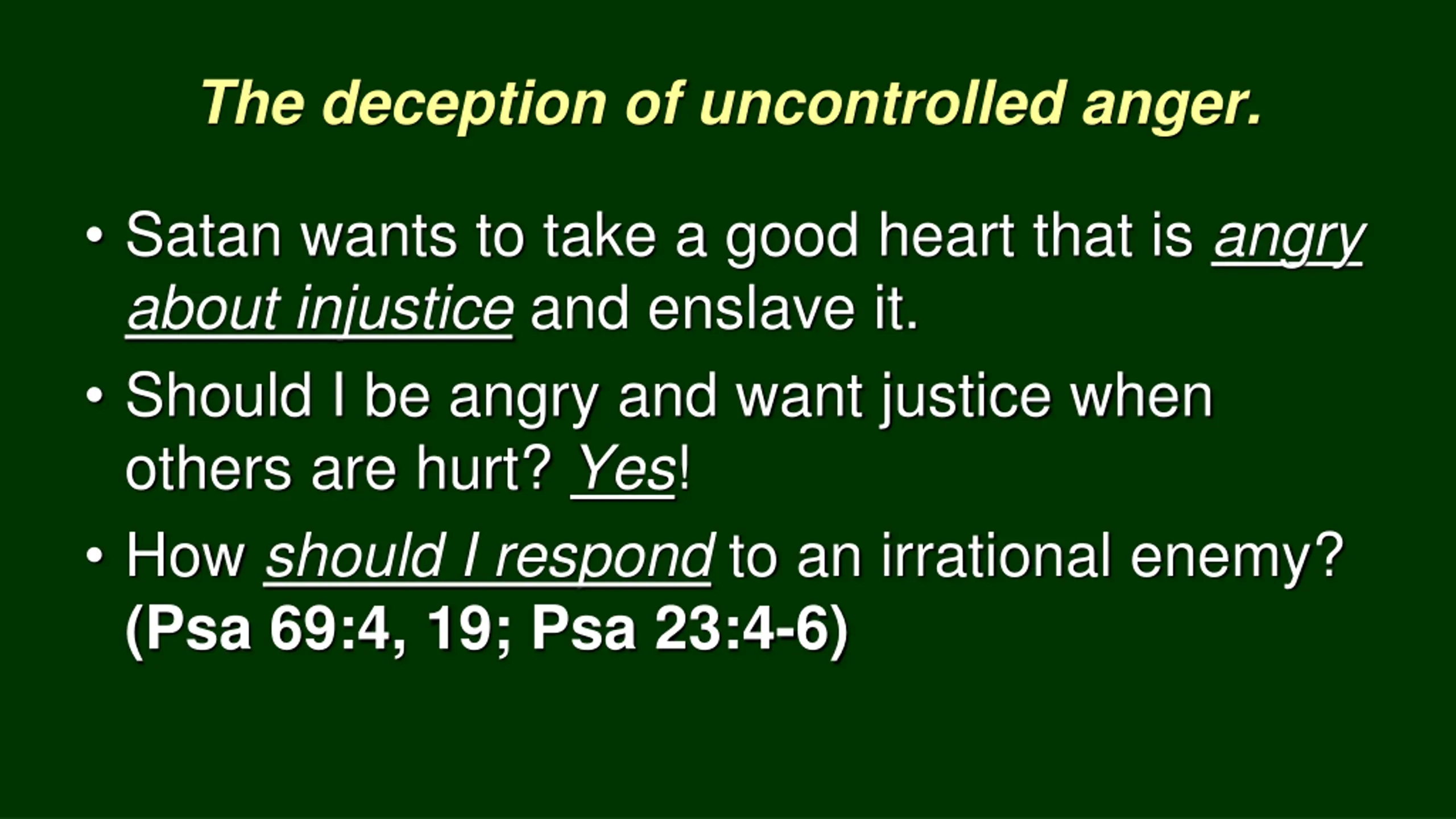 The deception of uncontrolled anger.

• Satan wants to take a good heart that is angry about injustice and enslave it.

• Should I be angry and want justice when others are hurt? Yes!

• How should I respond to an irrational enemy? (Psa 69:4, 19; Psa 23:4-6)